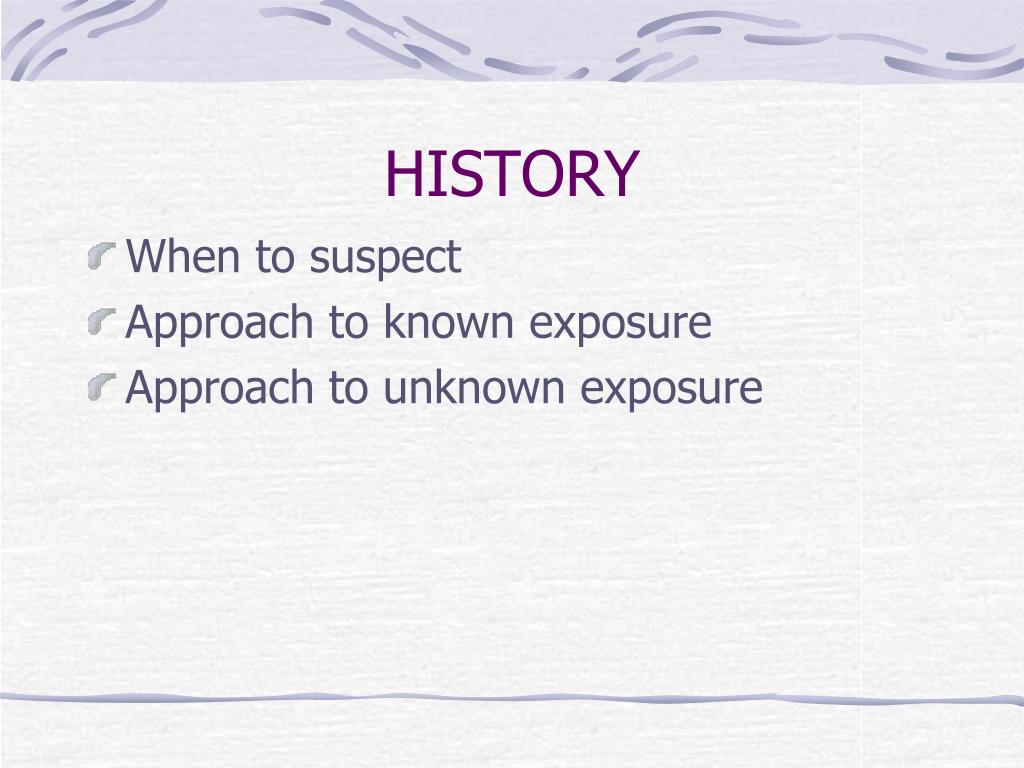 HISTORY

When to suspect
Approach to known exposure
Approach to unknown exposure